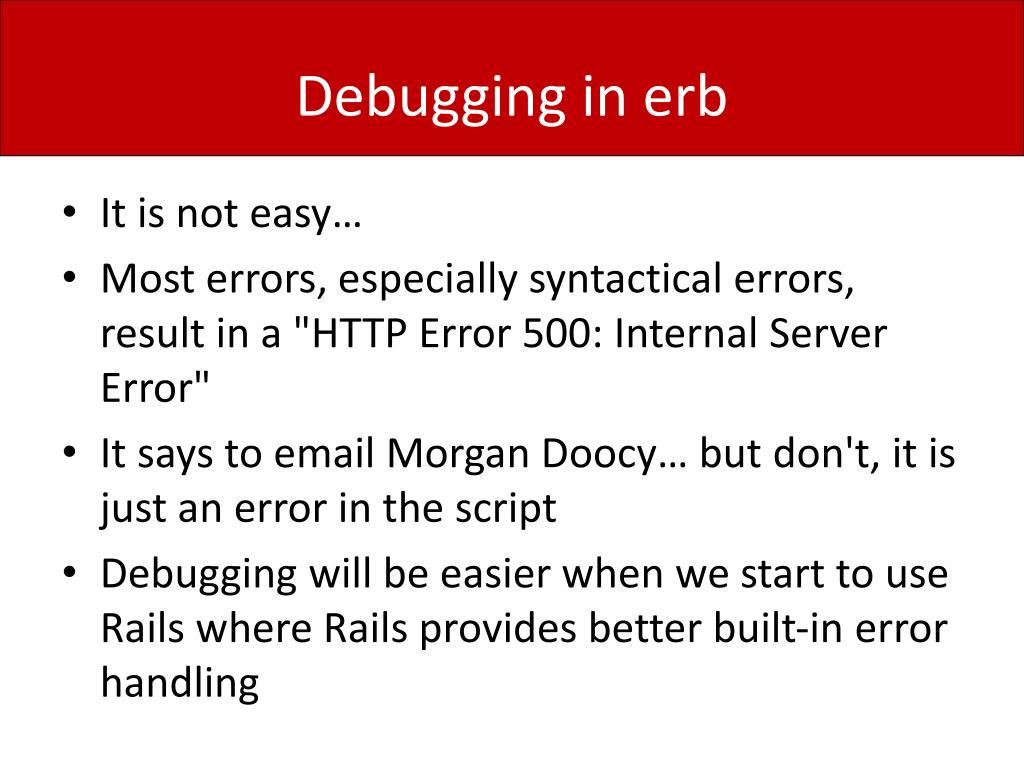 Debugging in erb

• It is not easy…
• Most errors, especially syntactical errors, result in a "HTTP Error 500: Internal Server Error"
• It says to email Morgan Doocy… but don't, it is just an error in the script
• Debugging will be easier when we start to use Rails where Rails provides better built-in error handling